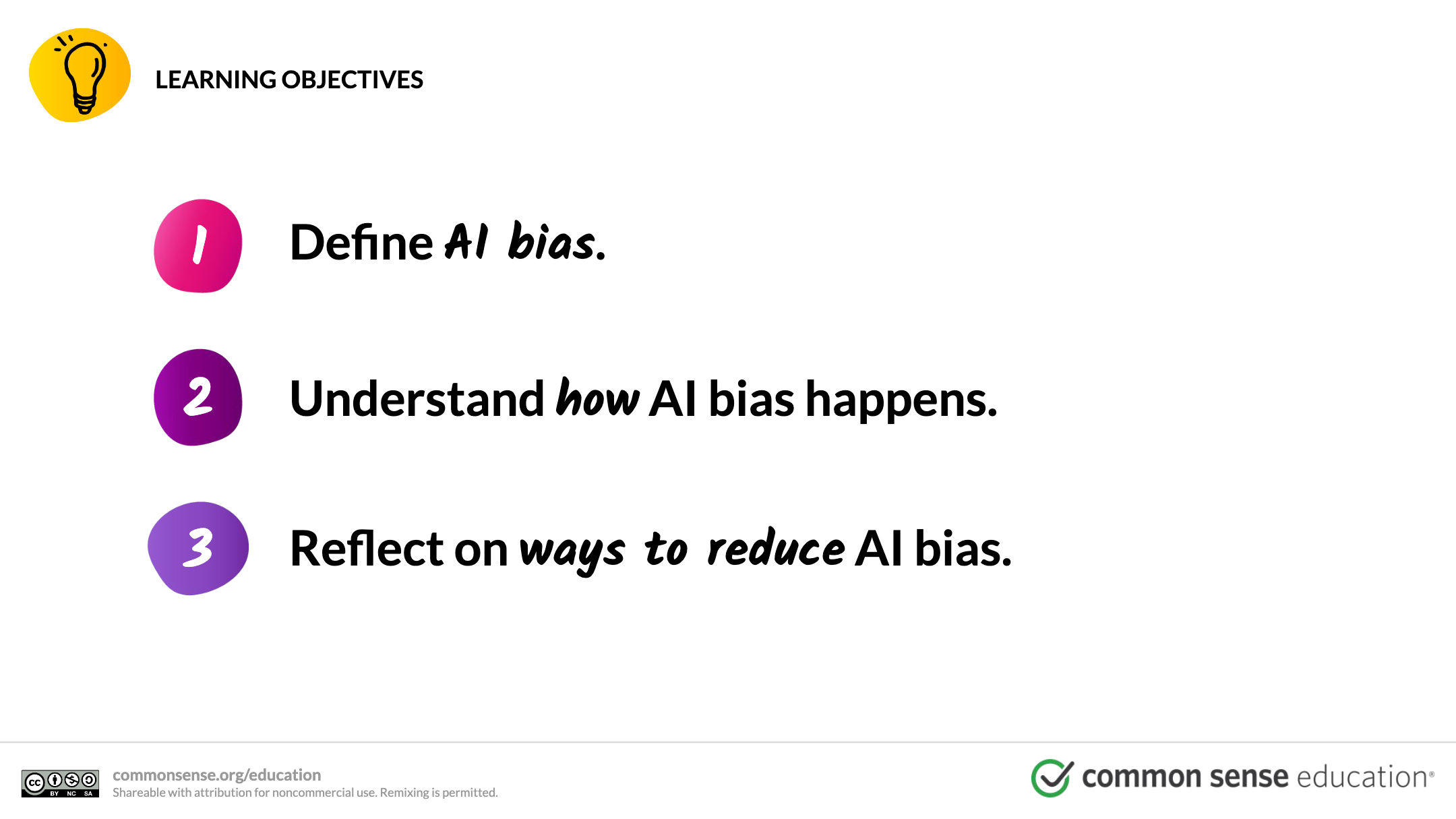 LEARNING OBJECTIVES

1 Define AI bias.

2 Understand how AI bias happens.

3 Reflect on ways to reduce AI bias.

cc BY NC SA

commonsense.org/education
Shareable with attribution for noncommercial use. Remixing is permitted.

common sense education®